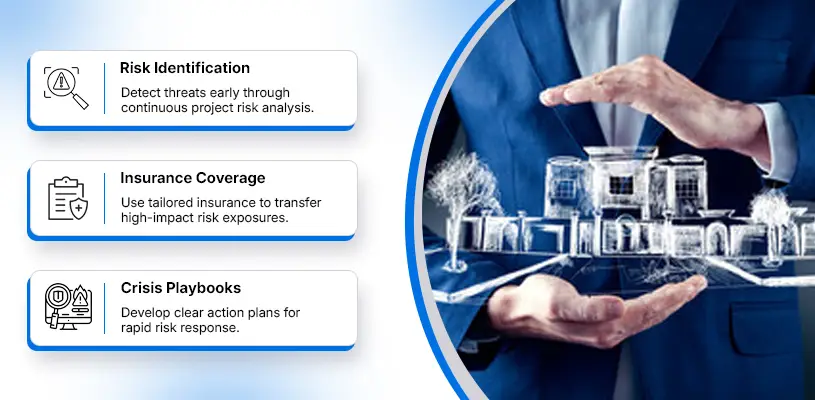 Risk Identification
Detect threats early through continuous project risk analysis.

Insurance Coverage
Use tailored insurance to transfer high-impact risk exposures.

Crisis Playbooks
Develop clear action plans for rapid risk response.